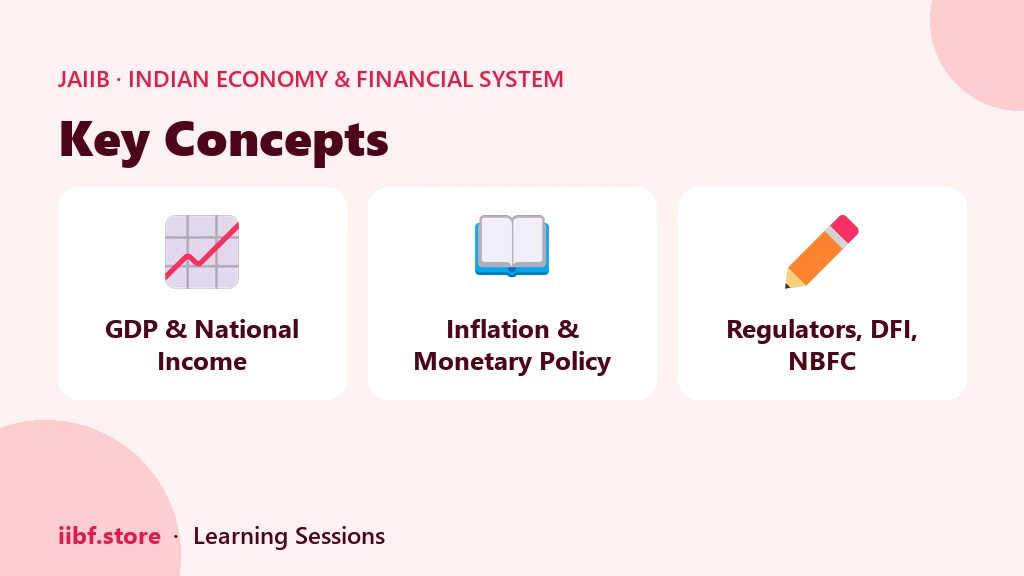 JAIIB · INDIAN ECONOMY & FINANCIAL SYSTEM

Key Concepts

GDP & National Income

Inflation & Monetary Policy

Regulators, DFI, NBFC

iibf.store · Learning Sessions